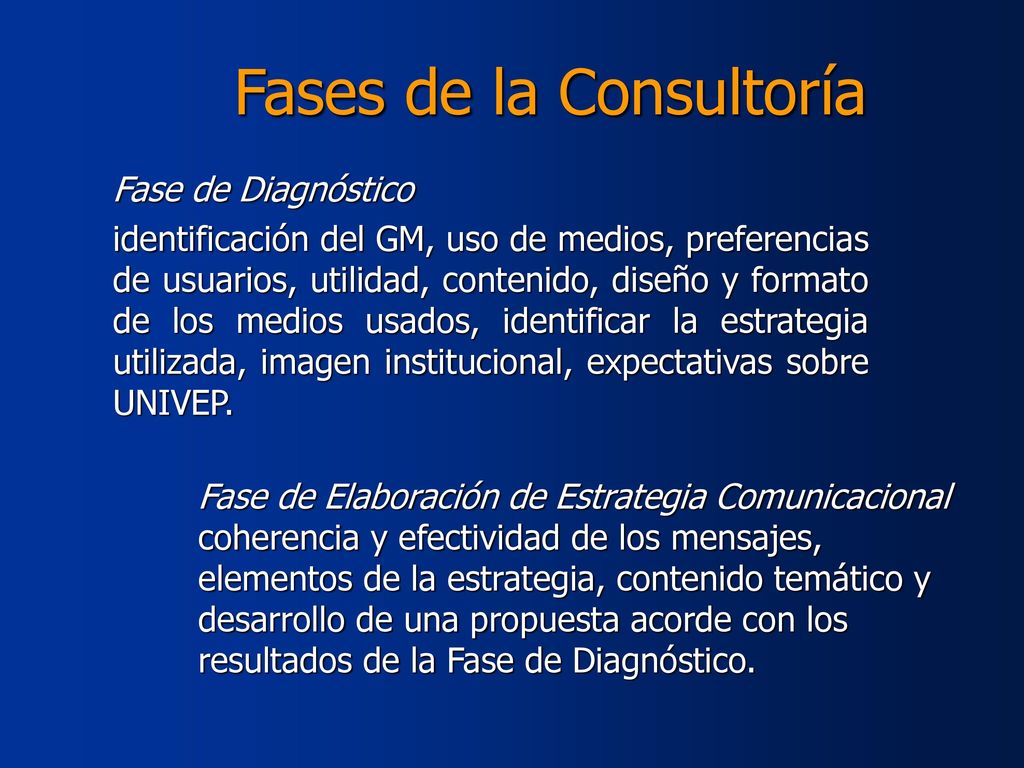 Fases de la Consultoría

Fase de Diagnóstico

identificación del GM, uso de medios, preferencias de usuarios, utilidad, contenido, diseño y formato de los medios usados, identificar la estrategia utilizada, imagen institucional, expectativas sobre UNIVEP.

Fase de Elaboración de Estrategia Comunicacional
coherencia y efectividad de los mensajes, elementos de la estrategia, contenido temático y desarrollo de una propuesta acorde con los resultados de la Fase de Diagnóstico.